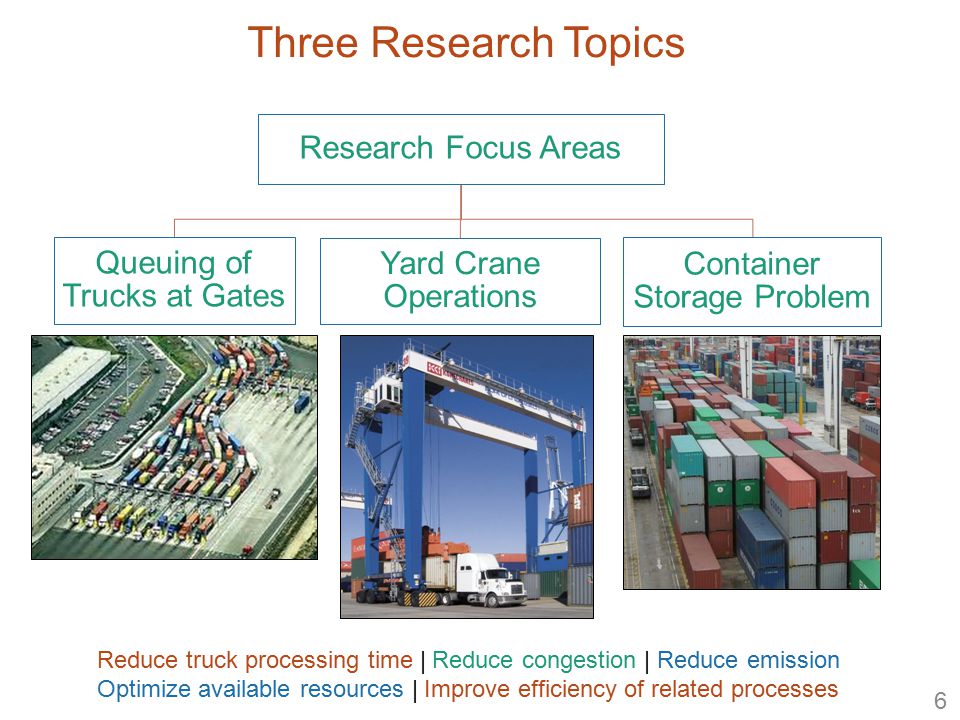 Three Research Topics

Research Focus Areas

Queuing of Trucks at Gates

Yard Crane Operations

Container Storage Problem

Reduce truck processing time | Reduce congestion | Reduce emission
Optimize available resources | Improve efficiency of related processes

6